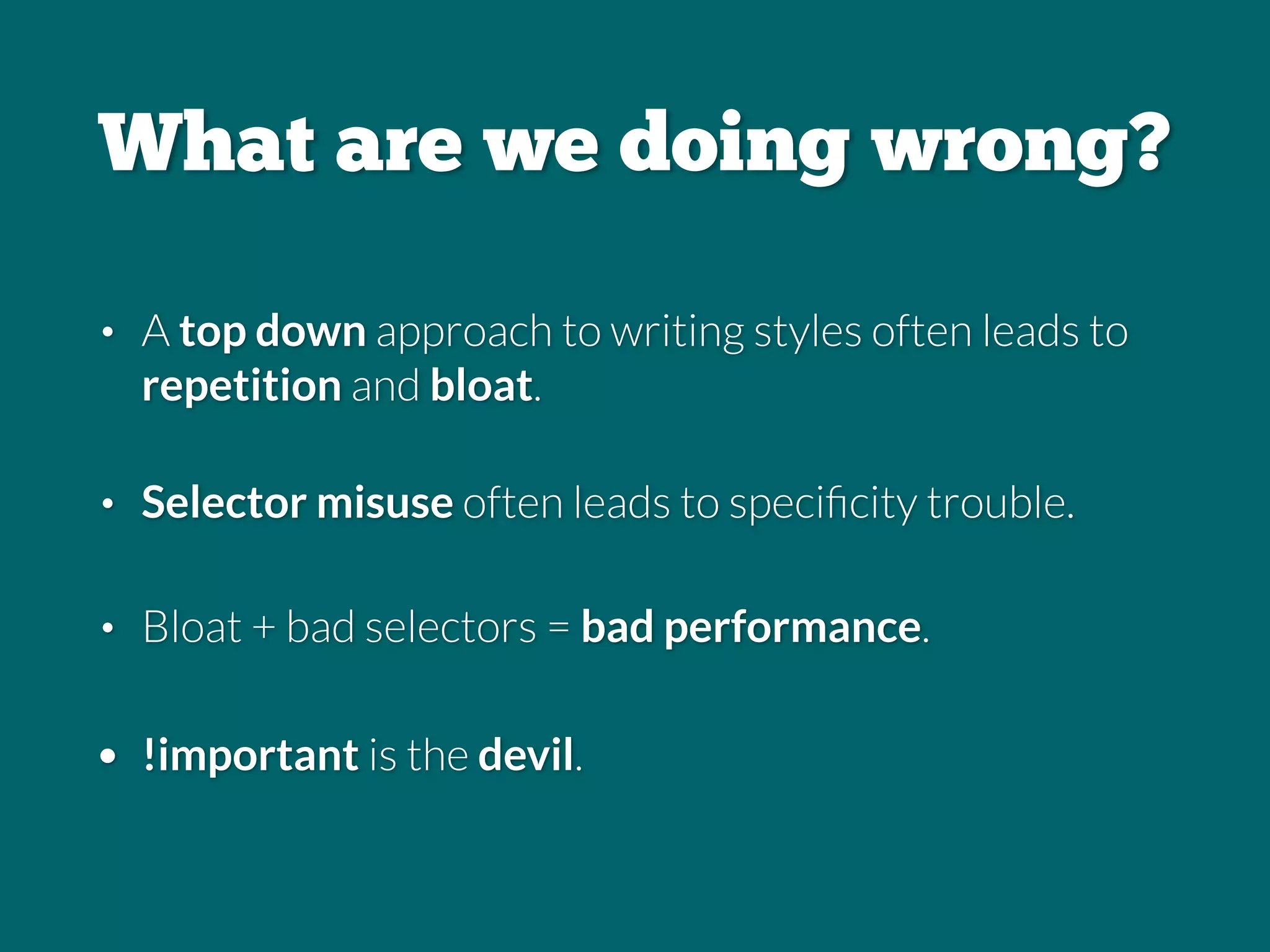 What are we doing wrong?

• A top down approach to writing styles often leads to repetition and bloat.

• Selector misuse often leads to specificity trouble.

• Bloat + bad selectors = bad performance.

• !important is the devil.